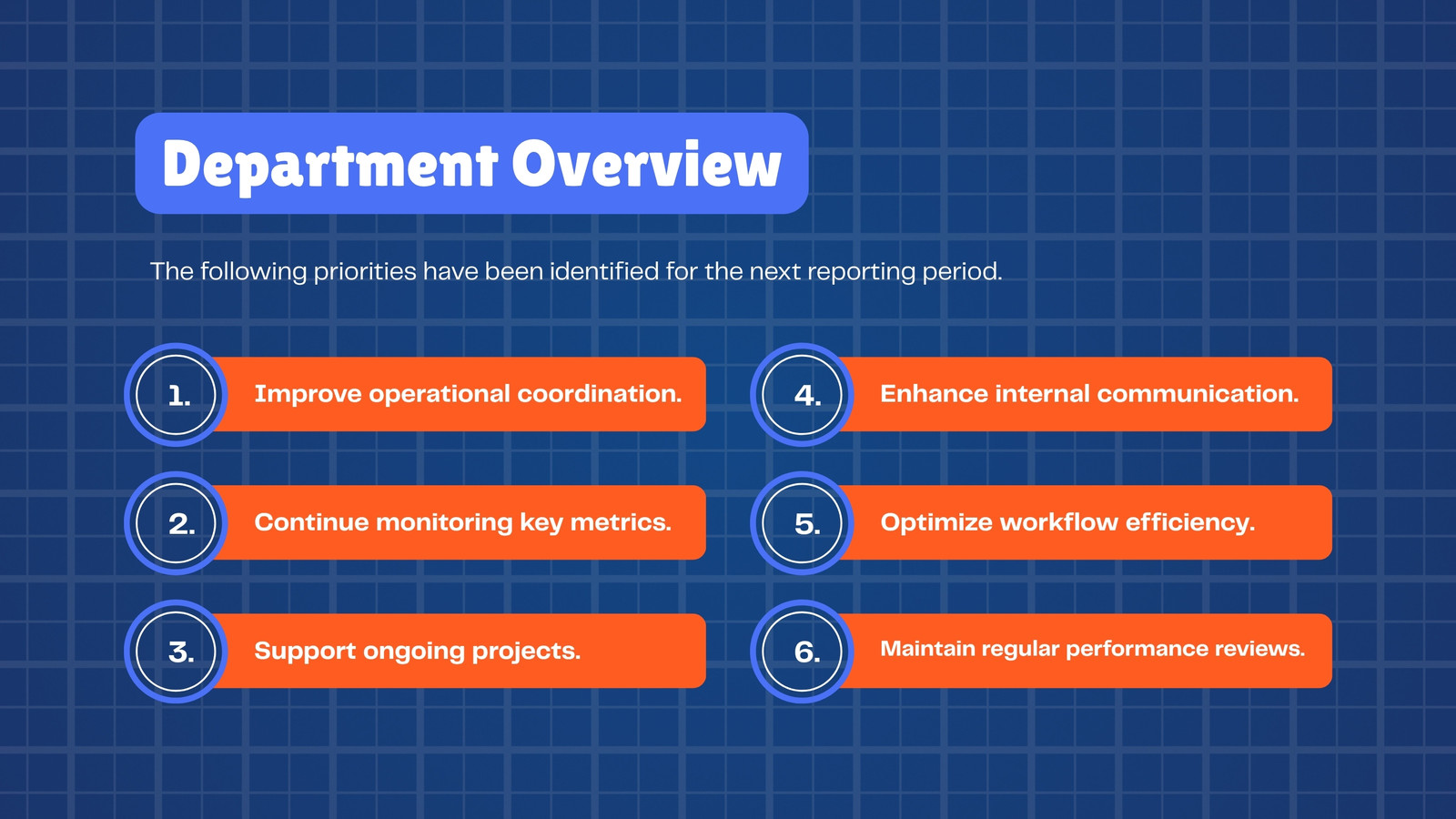 Department Overview

The following priorities have been identified for the next reporting period.

1. Improve operational coordination.

2. Continue monitoring key metrics.

3. Support ongoing projects.

4. Enhance internal communication.

5. Optimize workflow efficiency.

6. Maintain regular performance reviews.